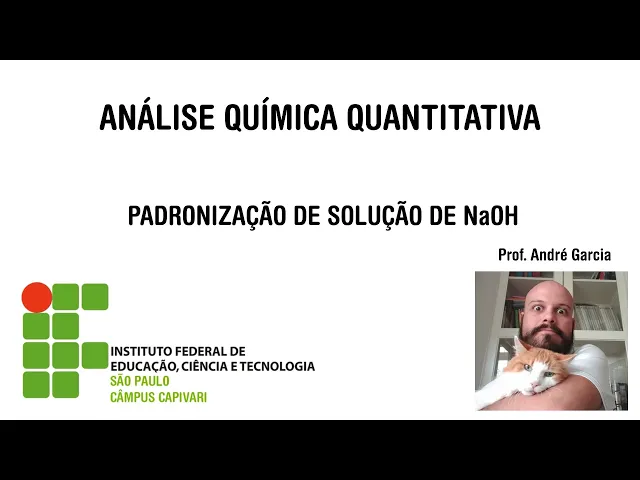 ANÁLISE QUÍMICA QUANTITATIVA

PADRONIZAÇÃO DE SOLUÇÃO DE NaOH

Prof. André Garcia

INSTITUTO FEDERAL DE
EDUCAÇÃO, CIÊNCIA E TECNOLOGIA
SÃO PAULO
CÂMPUS CAPIVARI